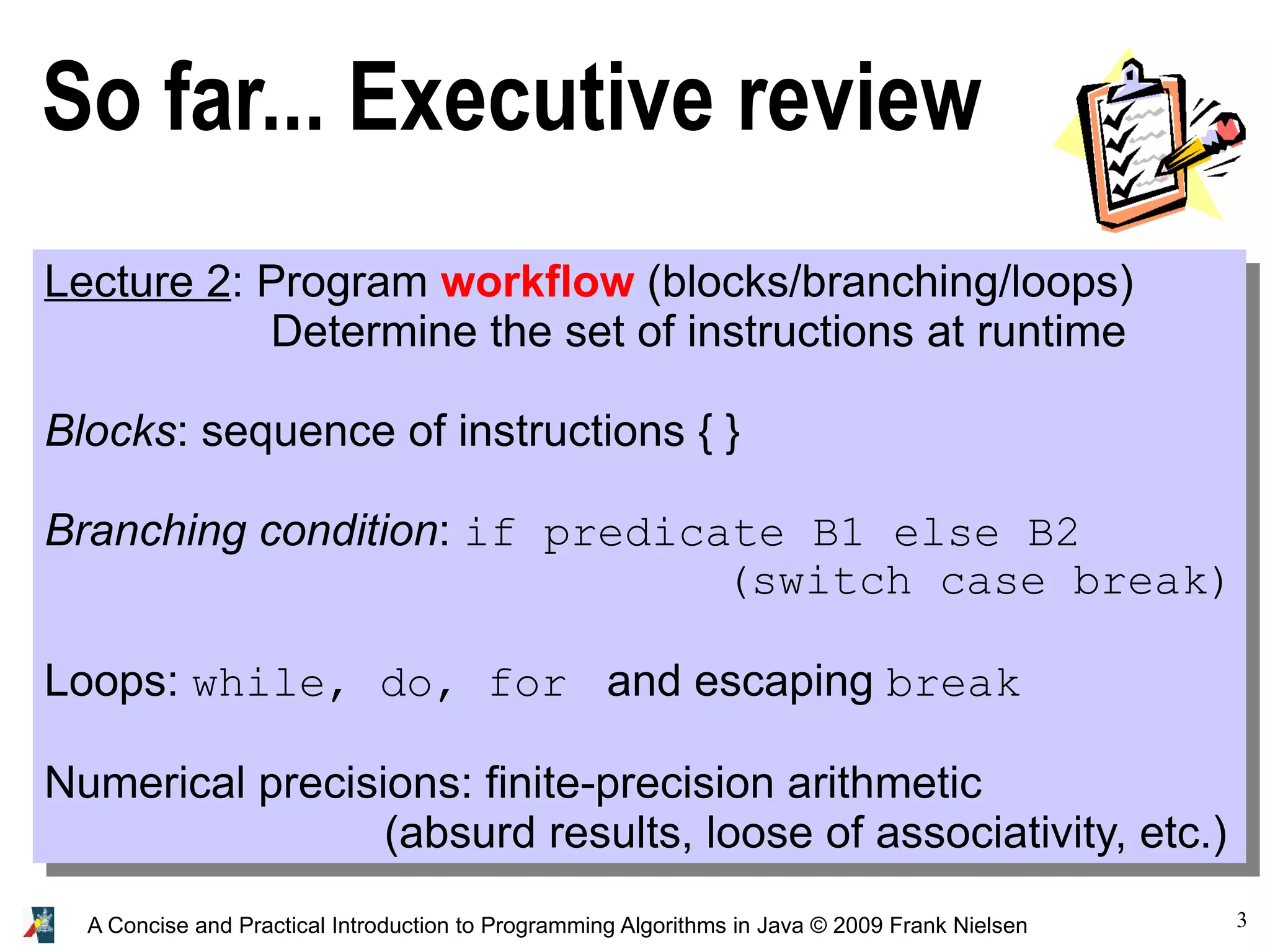 So far... Executive review

Lecture 2: Program workflow (blocks/branching/loops)
Determine the set of instructions at runtime

Blocks: sequence of instructions { }

Branching condition: if predicate B1 else B2
(switch case break)

Loops: while, do, for and escaping break

Numerical precisions: finite-precision arithmetic
(absurd results, loose of associativity, etc.)

A Concise and Practical Introduction to Programming Algorithms in Java © 2009 Frank Nielsen

3